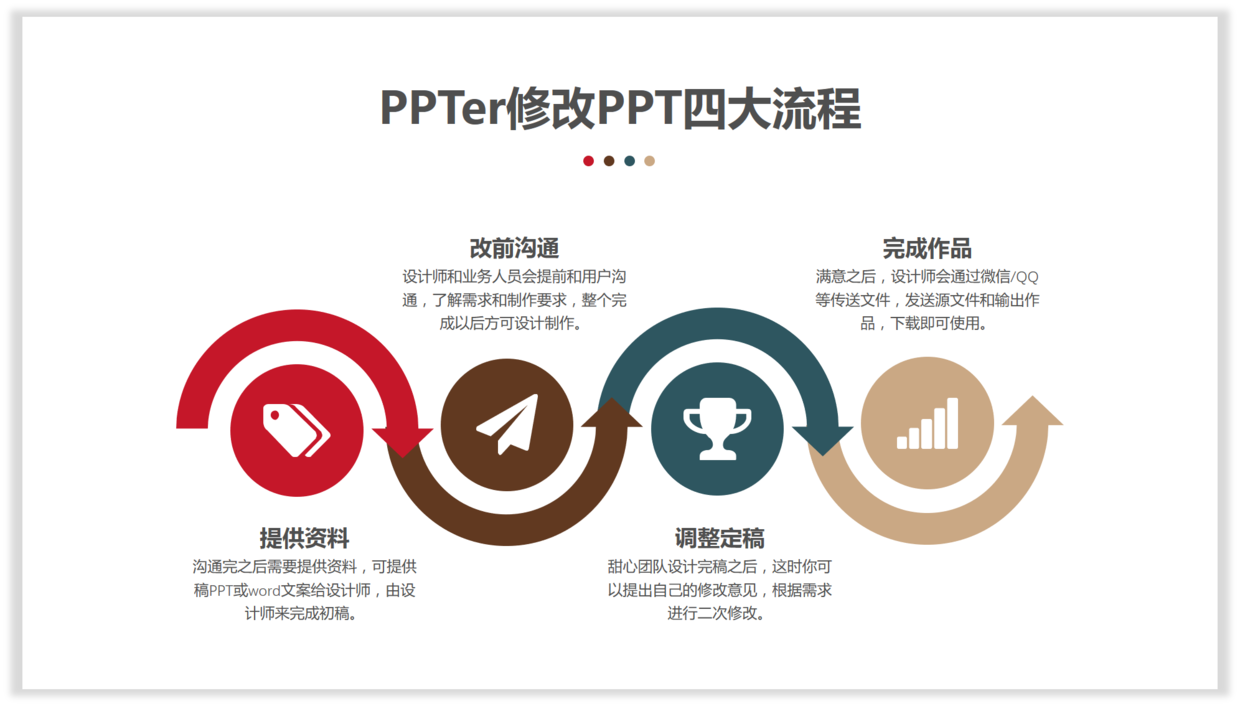 PPTer修改PPT四大流程

改前沟通

设计师和业务人员会提前和用户沟通，了解需求和制作要求，整个完成以后方可设计制作。

完成作品

满意之后，设计师会通过微信/QQ等传送文件，发送源文件和输出作品，下载即可使用。

提供资料

沟通完之后需要提供资料，可提供稿PPT或word文案给设计师，由设计师来完成初稿。

调整定稿

甜心团队设计完稿之后，这时你可以提出自己的修改意见，根据需求进行二次修改。